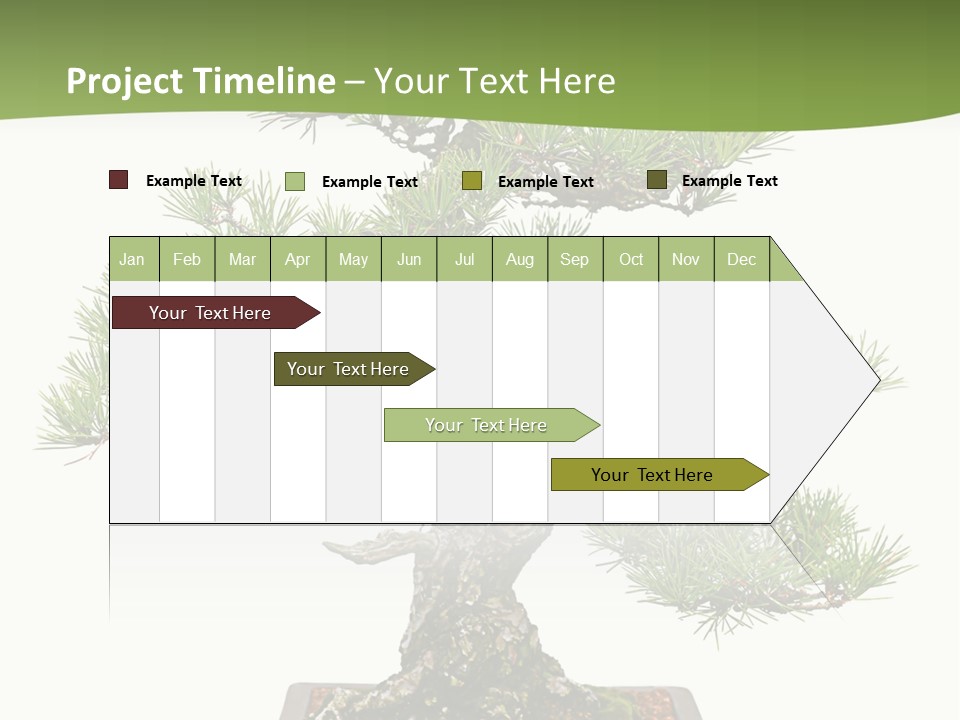 Project Timeline – Your Text Here

Example Text
Example Text
Example Text
Example Text

| Jan | Feb | Mar | Apr | May | Jun | Jul | Aug | Sep | Oct | Nov | Dec |
|---|---|---|---|---|---|---|---|---|---|---|---|

Your Text Here

Your Text Here

Your Text Here

Your Text Here